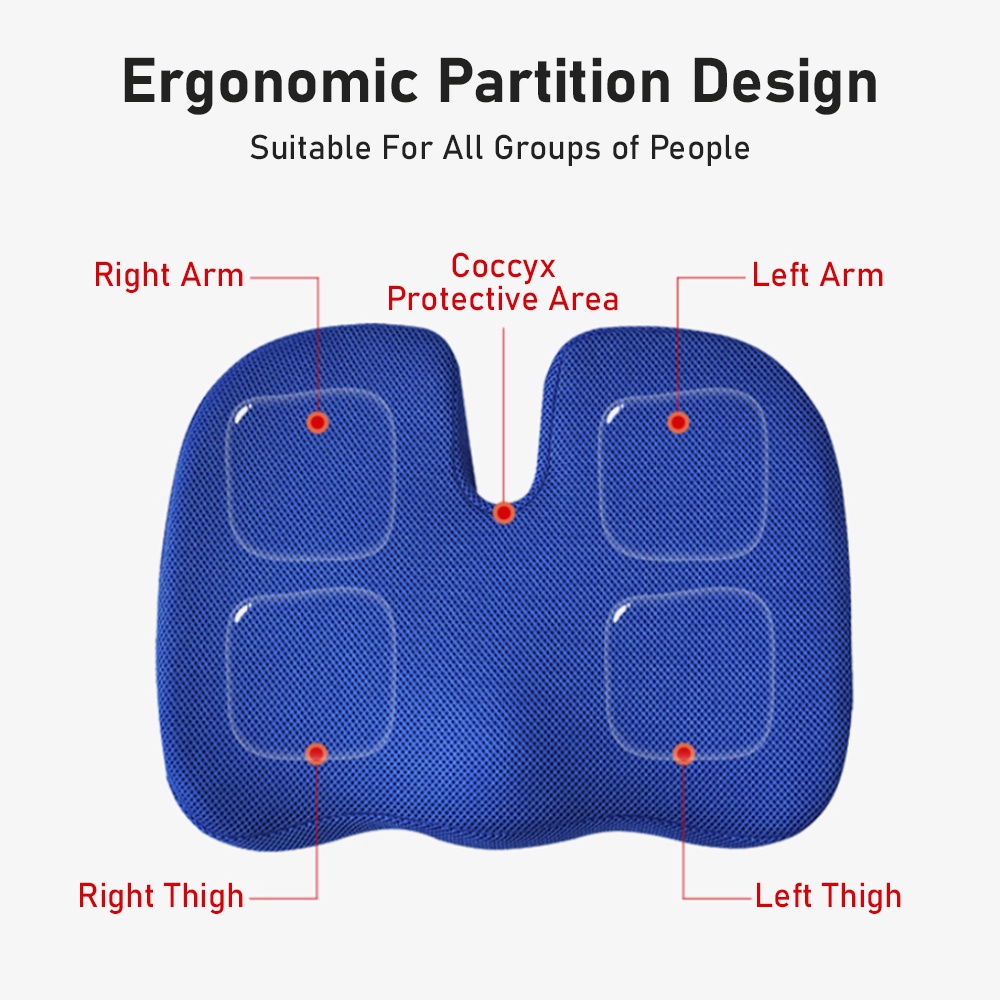 Ergonomic Partition Design

Suitable For All Groups of People

Right Arm

Coccyx Protective Area

Left Arm

Right Thigh

Left Thigh